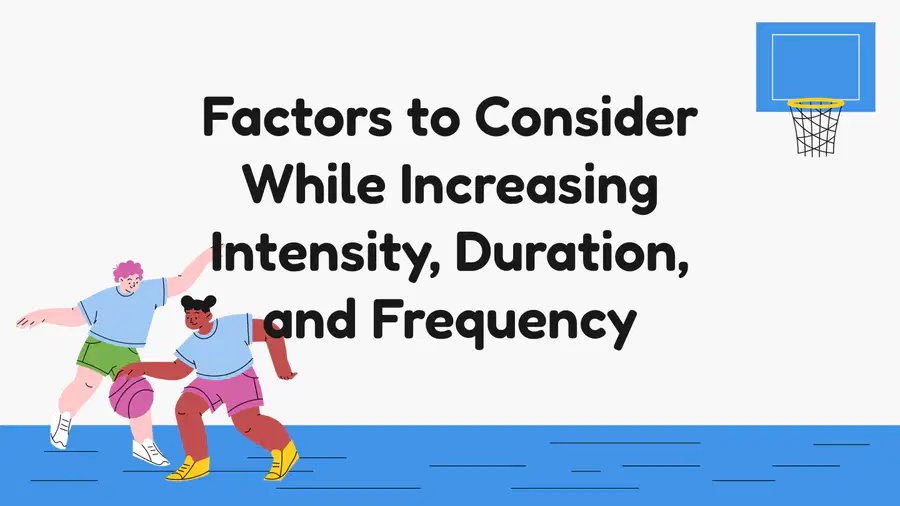 Factors to Consider While Increasing Intensity, Duration, and Frequency